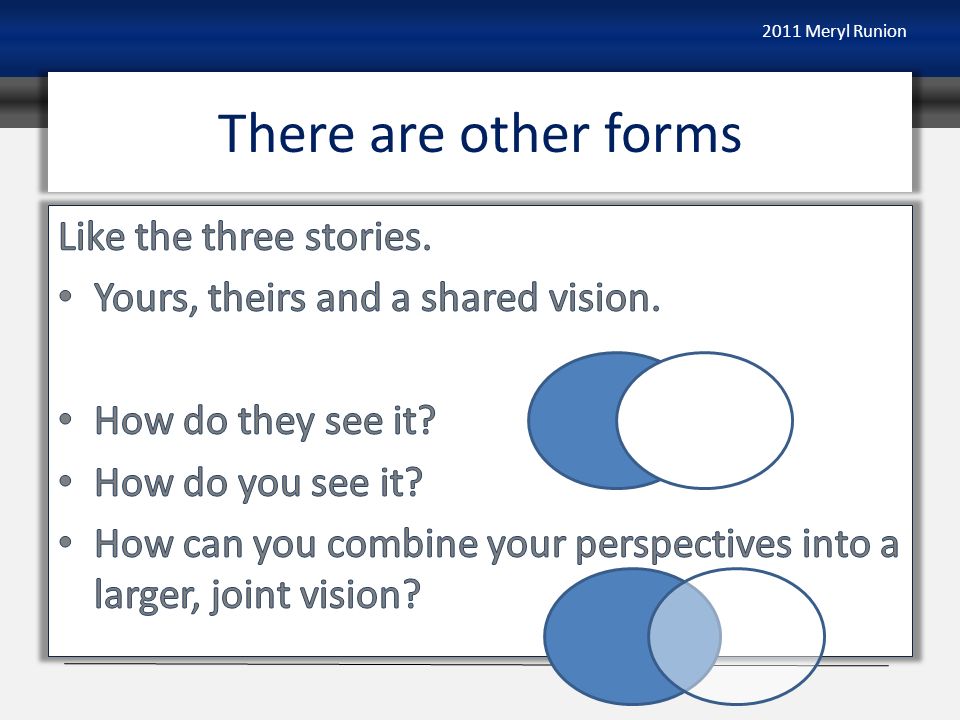 2011 Meryl Runion

There are other forms

Like the three stories.

• Yours, theirs and a shared vision.

• How do they see it?
• How do you see it?
• How can you combine your perspectives into a larger, joint vision?